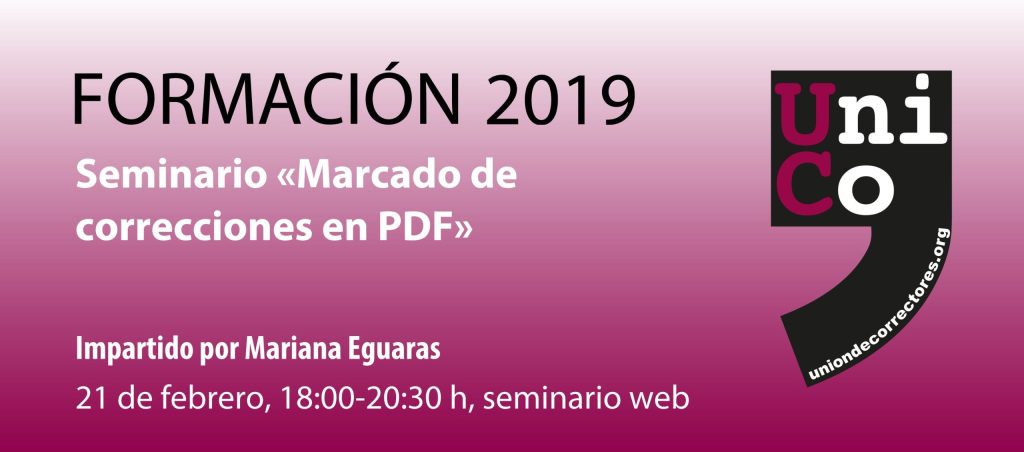 FORMACIÓN 2019

Seminario «Marcado de correcciones en PDF»

Impartido por Mariana Eguaras

21 de febrero, 18:00-20:30 h, seminario web

Uni
Co

uniondecorrectores.org